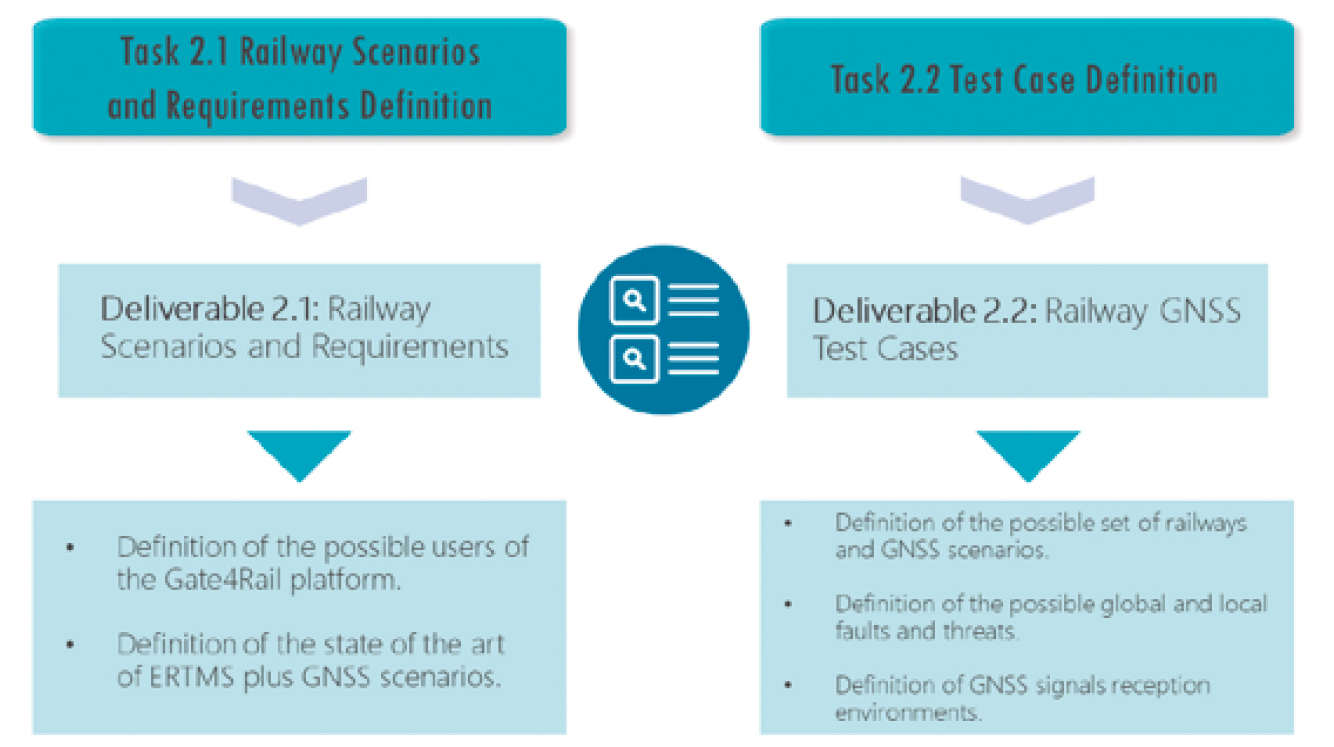 Task 2.1 Railway Scenarios and Requirements Definition

Deliverable 2.1: Railway Scenarios and Requirements

• Definition of the possible users of the Gate4Rail platform.

• Definition of the state of the art of ERTMS plus GNSS scenarios.

Task 2.2 Test Case Definition

Deliverable 2.2: Railway GNSS Test Cases

• Definition of the possible set of railways and GNSS scenarios.

• Definition of the possible global and local faults and threats.

• Definition of GNSS signals reception environments.